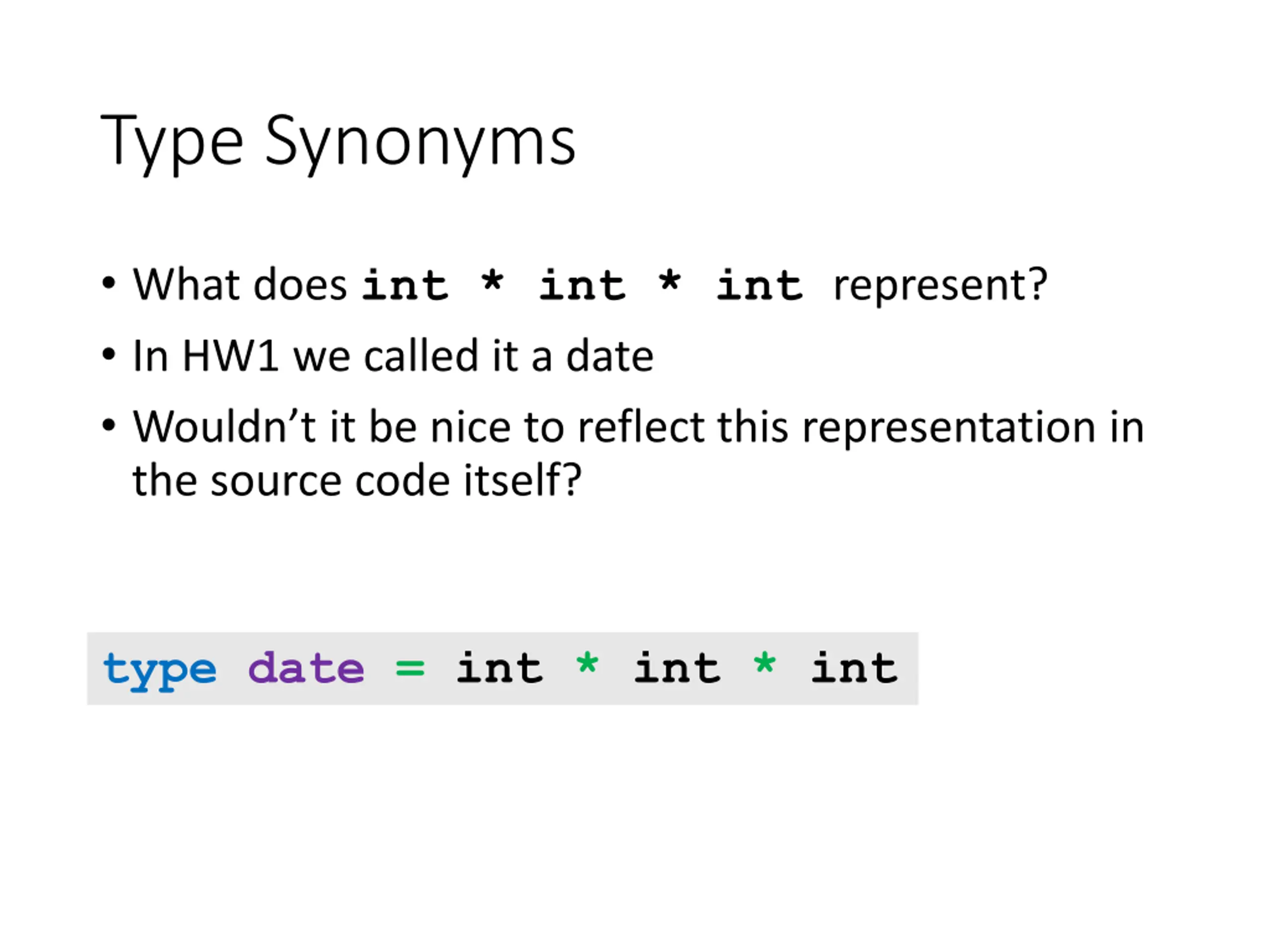 Type Synonyms

• What does int * int * int represent?
• In HW1 we called it a date
• Wouldn’t it be nice to reflect this representation in the source code itself?

type date = int * int * int